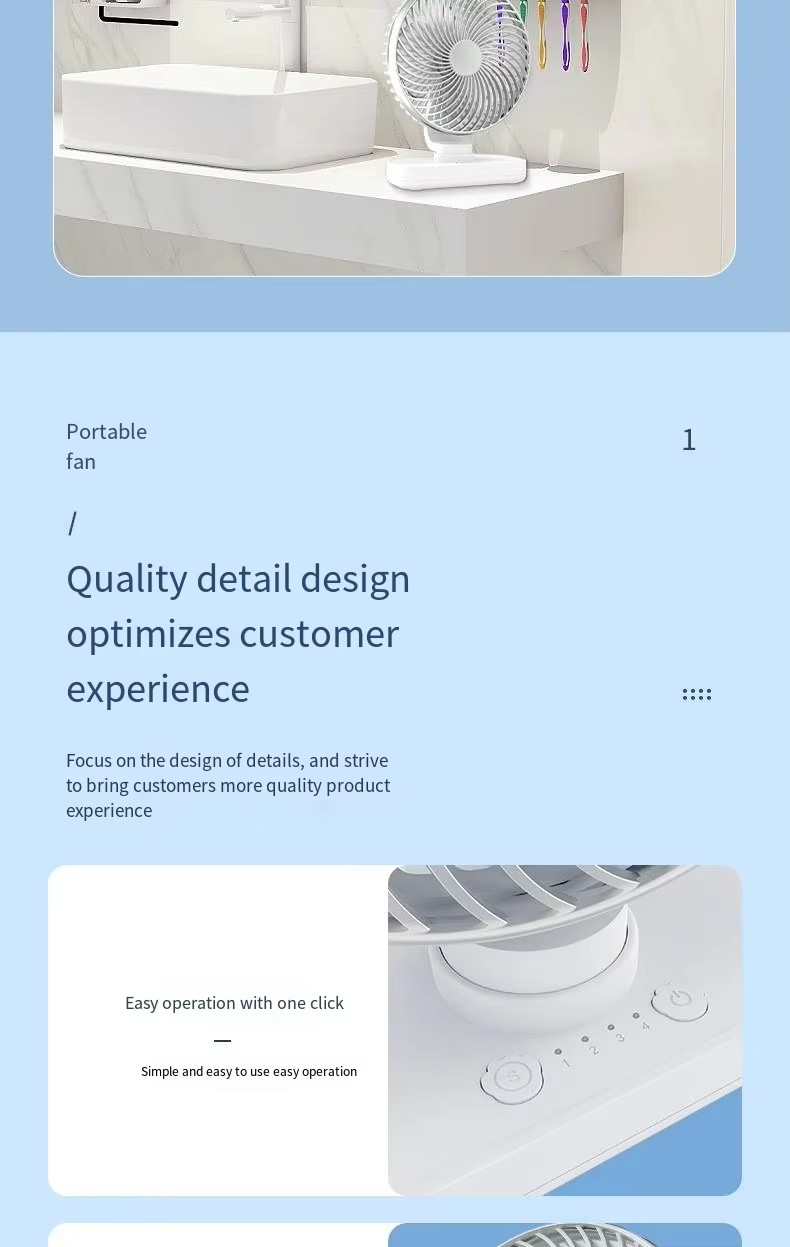 Portable fan

1

/

Quality detail design optimizes customer experience

Focus on the design of details, and strive to bring customers more quality product experience

Easy operation with one click

—

Simple and easy to use easy operation

1 2 3 4